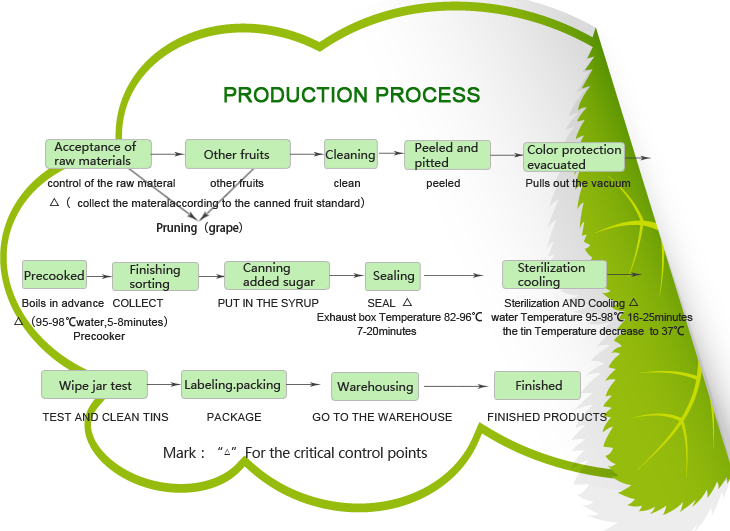 PRODUCTION PROCESS

Acceptance of raw materials
Other fruits
Cleaning
Peeled and pitted
Color protection evacuated

control of the raw materal
other fruits
clean
peeled
Pulls out the vacuum

△（ collect the materalaccording to the canned fruit standard）

Pruning（grape）

Precooked
Finishing sorting
Canning added sugar
Sealing
Sterilization cooling

Boils in advance
COLLECT
PUT IN THE SYRUP
SEAL △
Sterilization AND Cooling △

△（95-98℃water,5-8minutes）
Precooker

Exhaust box Temperature 82-96℃
7-20minutes

water Temperature 95-98℃ 16-25minutes
the tin Temperature decrease to 37℃

Wipe jar test
Labeling.packing
Warehousing
Finished

TEST AND CLEAN TINS
PACKAGE
GO TO THE WAREHOUSE
FINISHED PRODUCTS

Mark： “△” For the critical control points